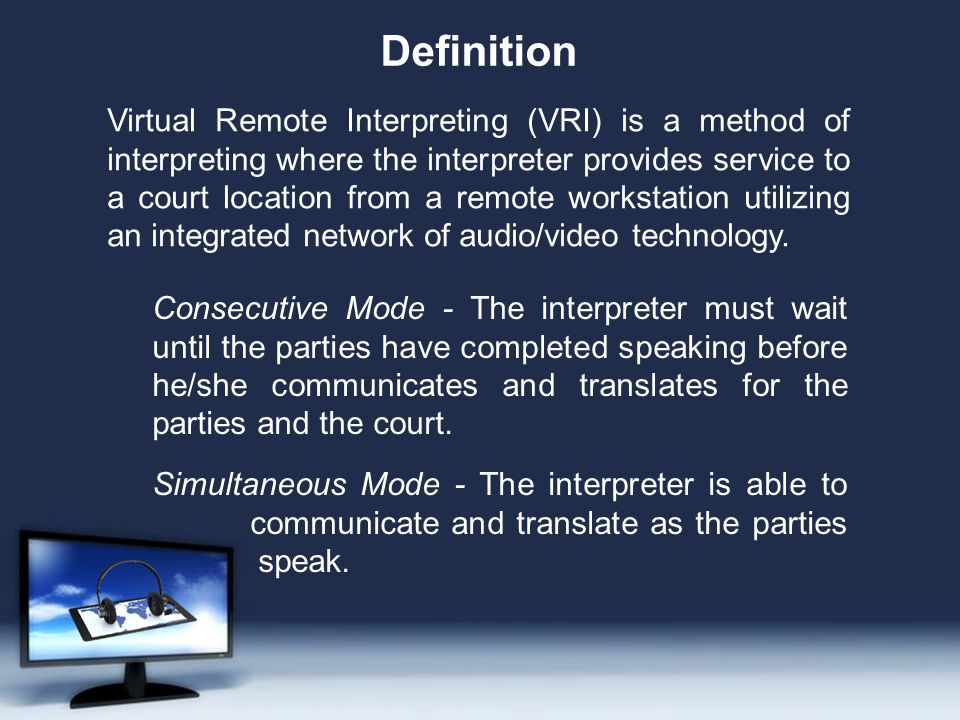 Definition

Virtual Remote Interpreting (VRI) is a method of interpreting where the interpreter provides service to a court location from a remote workstation utilizing an integrated network of audio/video technology.

Consecutive Mode - The interpreter must wait until the parties have completed speaking before he/she communicates and translates for the parties and the court.

Simultaneous Mode - The interpreter is able to communicate and translate as the parties speak.